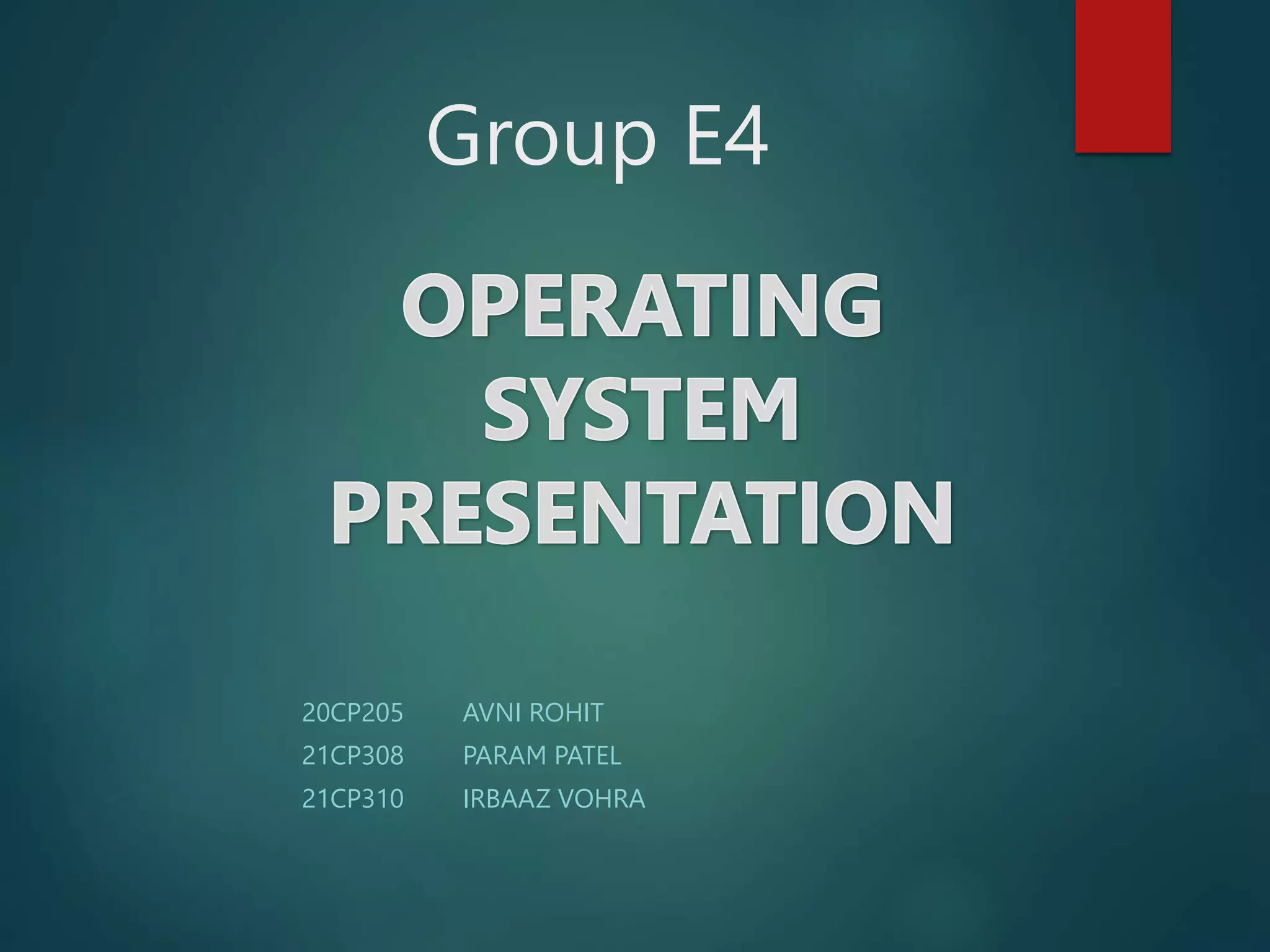 Group E4

OPERATING SYSTEM PRESENTATION

20CP205 AVNI ROHIT
21CP308 PARAM PATEL
21CP310 IRBAAZ VOHRA